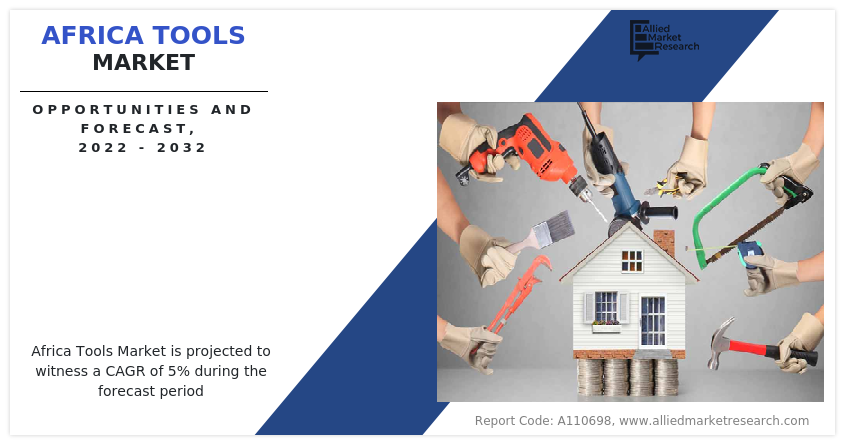 AFRICA TOOLS
MARKET

OPPORTUNITIES AND FORECAST, 2022 - 2032

Allied Market Research

Africa Tools Market is projected to witness a CAGR of 5% during the forecast period

Report Code: A110698, www.alliedmarketresearch.com